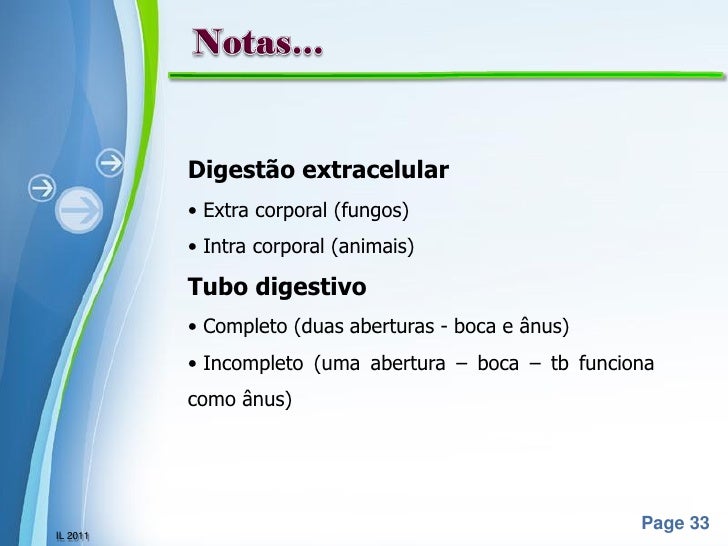 Notas...

Digestão extracelular

• Extra corporal (fungos)

• Intra corporal (animais)

Tubo digestivo

• Completo (duas aberturas - boca e ânus)

• Incompleto (uma abertura – boca – tb funciona como ânus)

IL 2011

Page 33